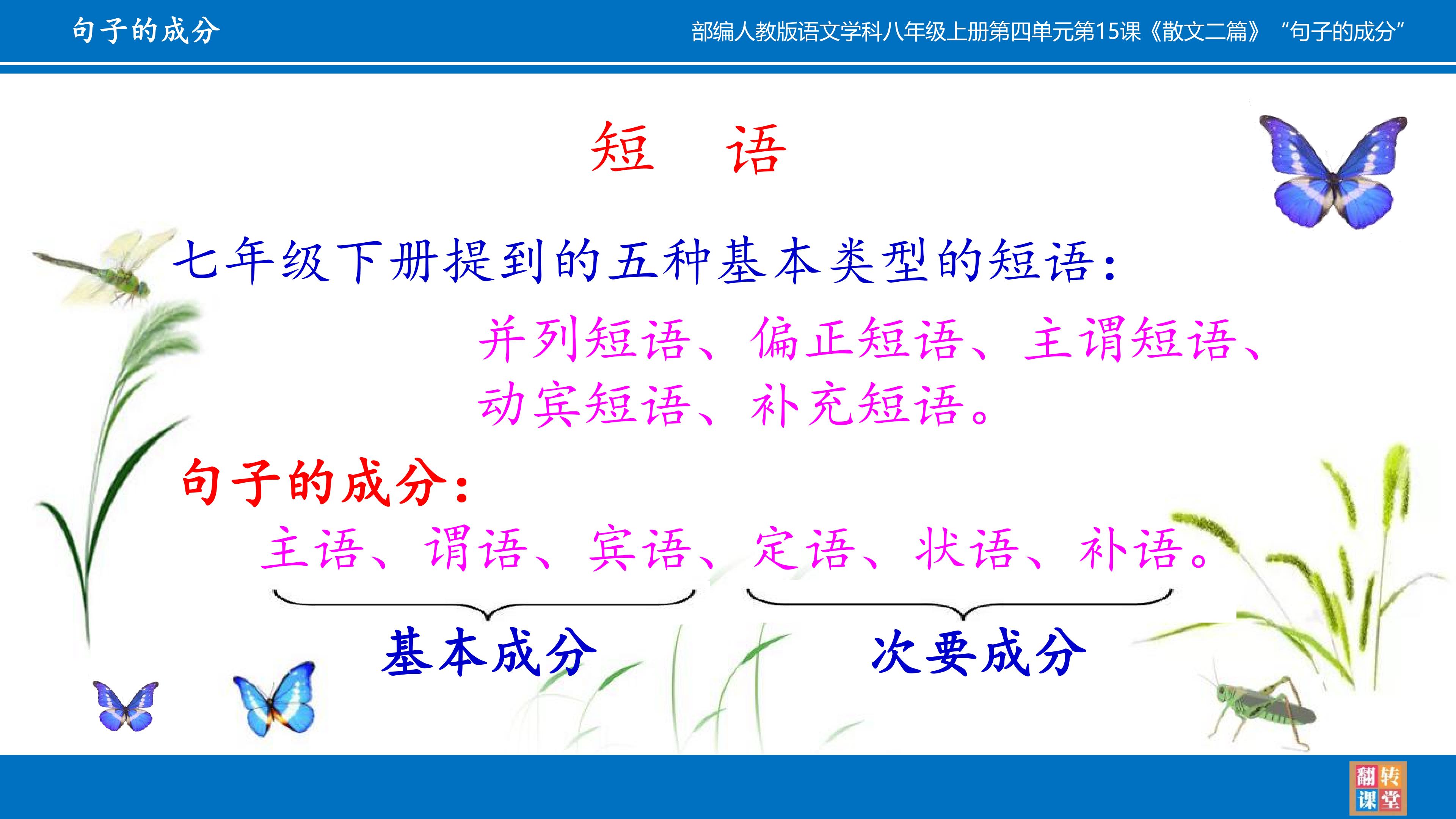 句子的成分

部编人教版语文学科八年级上册第四单元第15课《散文二篇》 “句子的成分”

短 语

七年级下册提到的五种基本类型的短语：

并列短语、偏正短语、主谓短语、动宾短语、补充短语。

句子的成分：

主语、谓语、宾语、定语、状语、补语。

基本成分

次要成分

翻转课堂